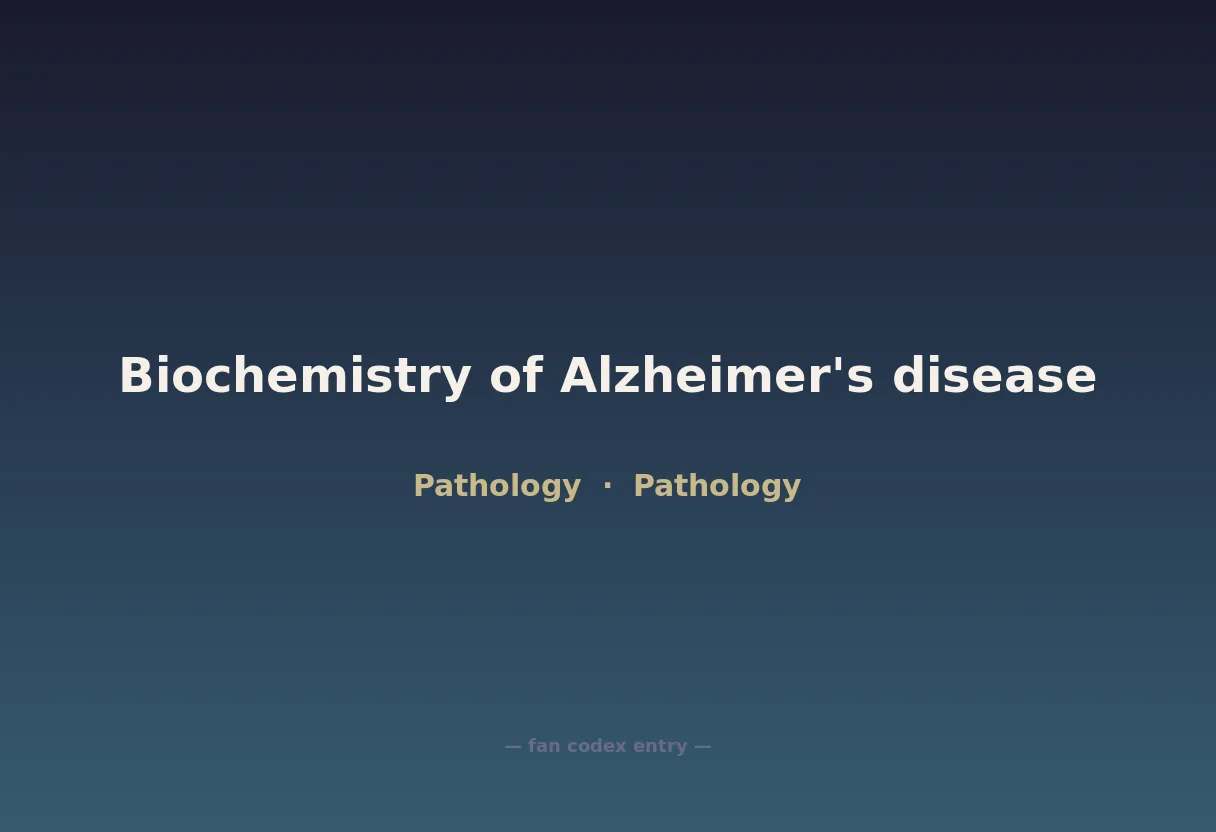 Biochemistry of Alzheimer's disease

Pathology · Pathology

— fan codex entry —